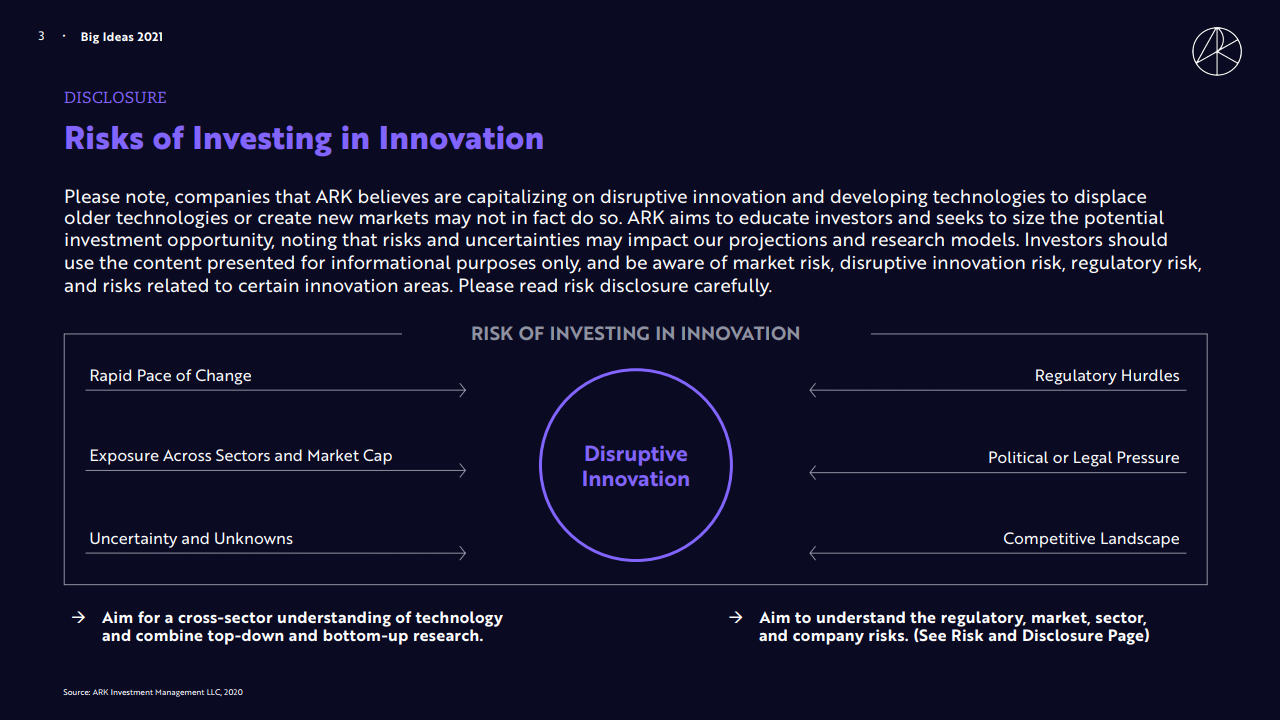 3 · Big Ideas 2021

DISCLOSURE

Risks of Investing in Innovation

Please note, companies that ARK believes are capitalizing on disruptive innovation and developing technologies to displace older technologies or create new markets may not in fact do so. ARK aims to educate investors and seeks to size the potential investment opportunity, noting that risks and uncertainties may impact our projections and research models. Investors should use the content presented for informational purposes only, and be aware of market risk, disruptive innovation risk, regulatory risk, and risks related to certain innovation areas. Please read risk disclosure carefully.

RISK OF INVESTING IN INNOVATION

Rapid Pace of Change

Exposure Across Sectors and Market Cap

Uncertainty and Unknowns

Disruptive Innovation

Regulatory Hurdles

Political or Legal Pressure

Competitive Landscape

→ Aim for a cross-sector understanding of technology and combine top-down and bottom-up research.

→ Aim to understand the regulatory, market, sector, and company risks. (See Risk and Disclosure Page)

Source: ARK Investment Management LLC, 2020